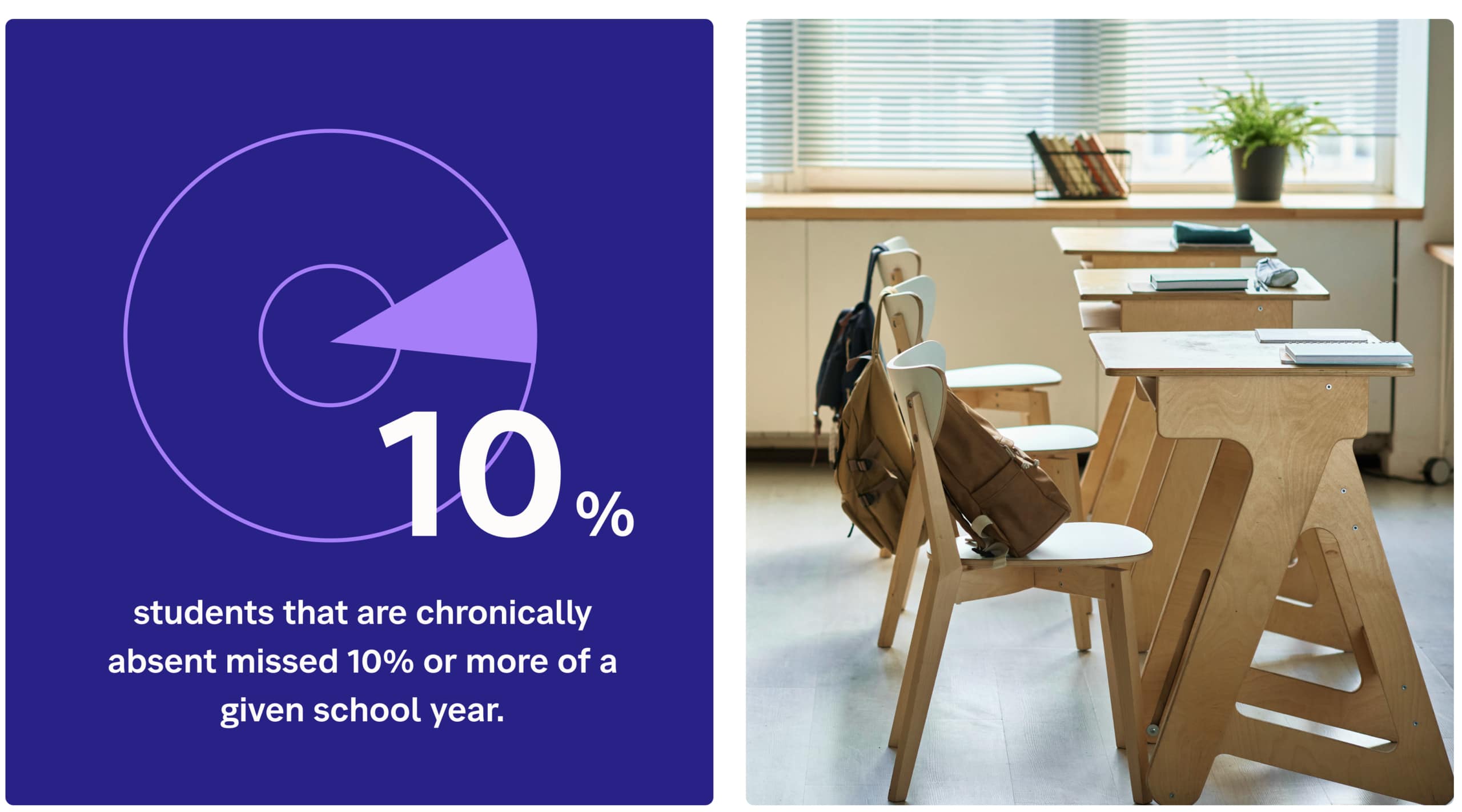 10%

students that are chronically absent missed 10% or more of a given school year.